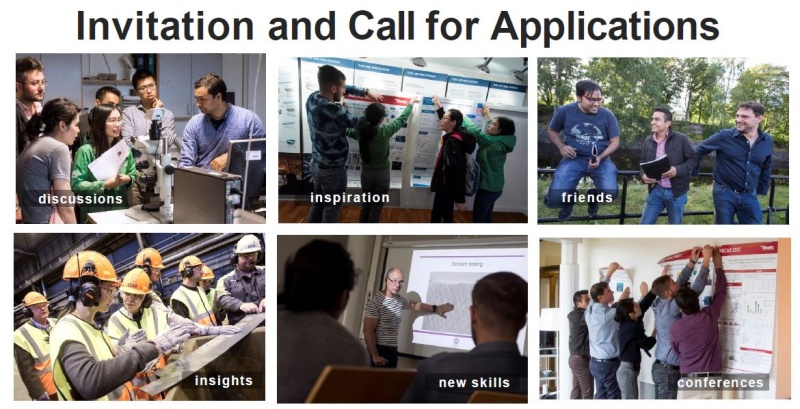 Invitation and Call for Applications

discussions

inspiration

friends

insights

Scratch testing

new skills

conferences